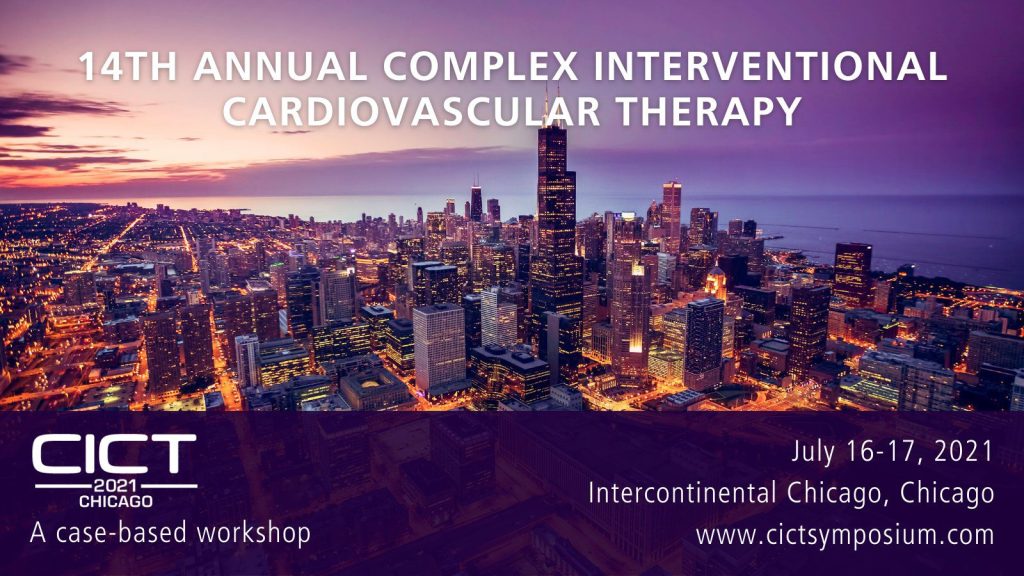 14TH ANNUAL COMPLEX INTERVENTIONAL CARDIOVASCULAR THERAPY

CICT
2021
CHICAGO
A case-based workshop

July 16-17, 2021
Intercontinental Chicago, Chicago
www.cictsymposium.com